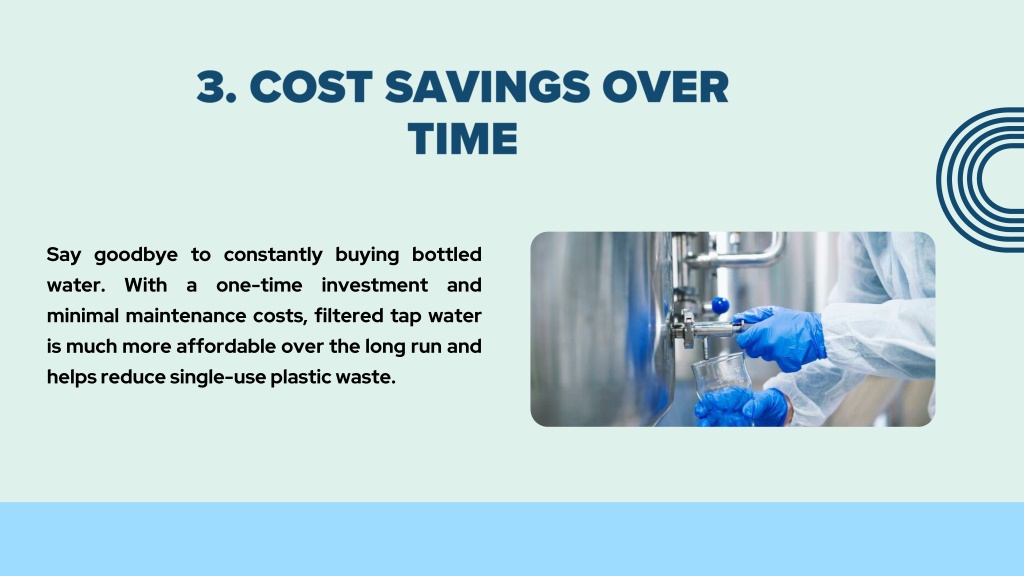 3. COST SAVINGS OVER TIME

Say goodbye to constantly buying bottled water. With a one-time investment and minimal maintenance costs, filtered tap water is much more affordable over the long run and helps reduce single-use plastic waste.